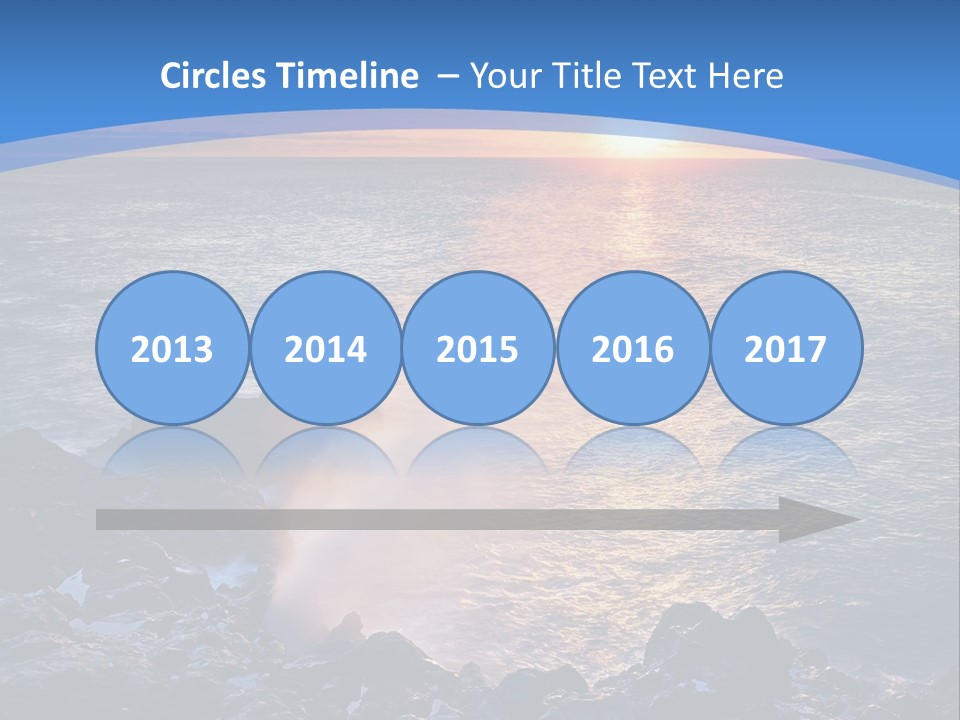 Circles Timeline – Your Title Text Here

2013

2014

2015

2016

2017